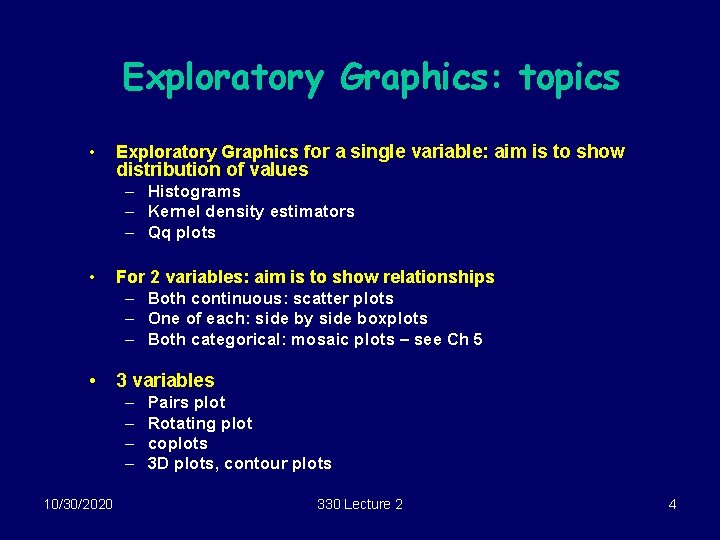 Exploratory Graphics: topics

• Exploratory Graphics for a single variable: aim is to show distribution of values
– Histograms
– Kernel density estimators
– Qq plots

• For 2 variables: aim is to show relationships
– Both continuous: scatter plots
– One of each: side by side boxplots
– Both categorical: mosaic plots – see Ch 5

• 3 variables
– Pairs plot
– Rotating plot
– coplots
– 3D plots, contour plots

10/30/2020

330 Lecture 2

4